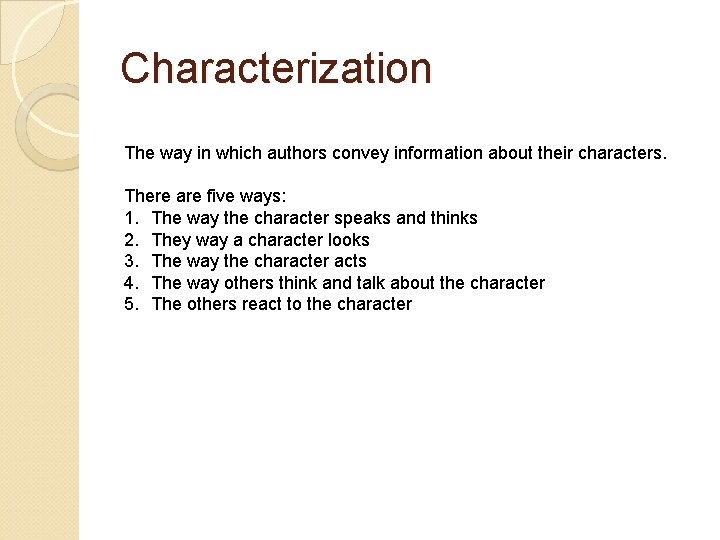 Characterization

The way in which authors convey information about their characters.

There are five ways:
1. The way the character speaks and thinks
2. They way a character looks
3. The way the character acts
4. The way others think and talk about the character
5. The others react to the character